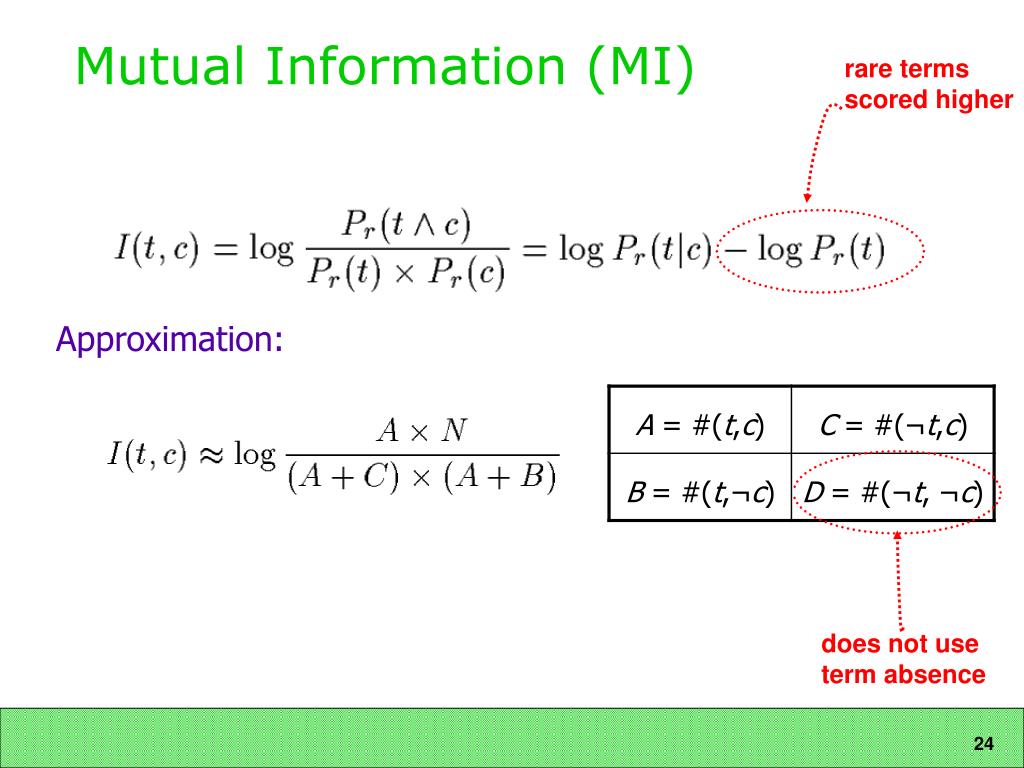 Mutual Information (MI)

rare terms scored higher

$I(t,c) = \log \frac{P_r(t \wedge c)}{P_r(t) \times P_r(c)} = \log P_r(t|c) - \log P_r(t)$

Approximation:

$I(t,c) \approx \log \frac{A \times N}{(A+C) \times (A+B)}$

| $A = \#(t,c)$ | $C = \#(\neg t,c)$ |
|---|---|
| $B = \#(t,\neg c)$ | $D = \#(\neg t, \neg c)$ |

does not use term absence

24